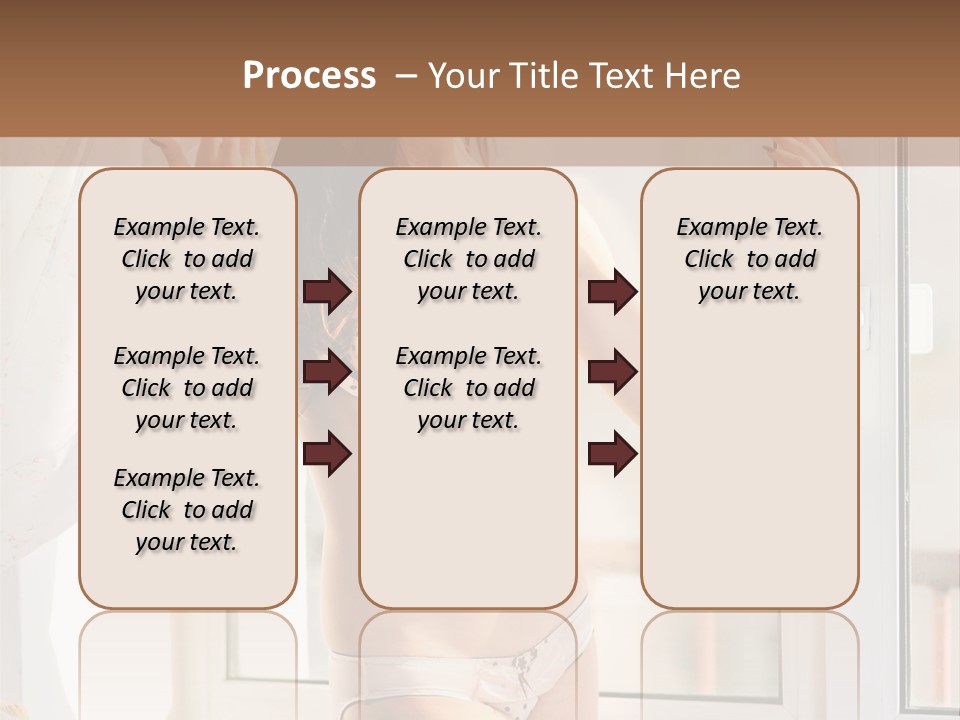 Process – Your Title Text Here

Example Text. Click to add your text.

Example Text. Click to add your text.

Example Text. Click to add your text.

Example Text. Click to add your text.

Example Text. Click to add your text.

Example Text. Click to add your text.